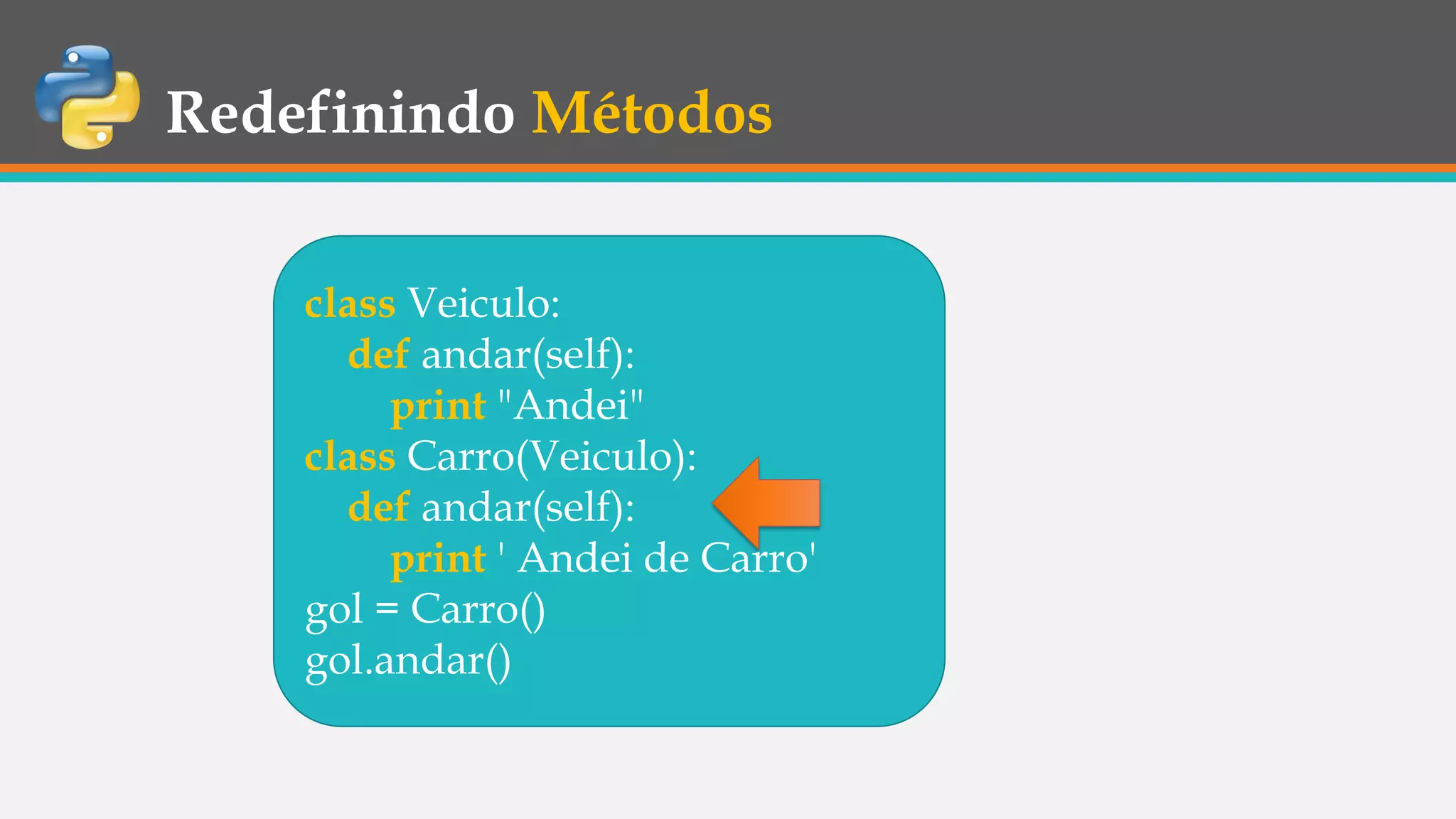 Redefinindo Métodos

class Veiculo:
    def andar(self):
        print "Andei"
class Carro(Veiculo):
    def andar(self):
        print ' Andei de Carro'
gol = Carro()
gol.andar()